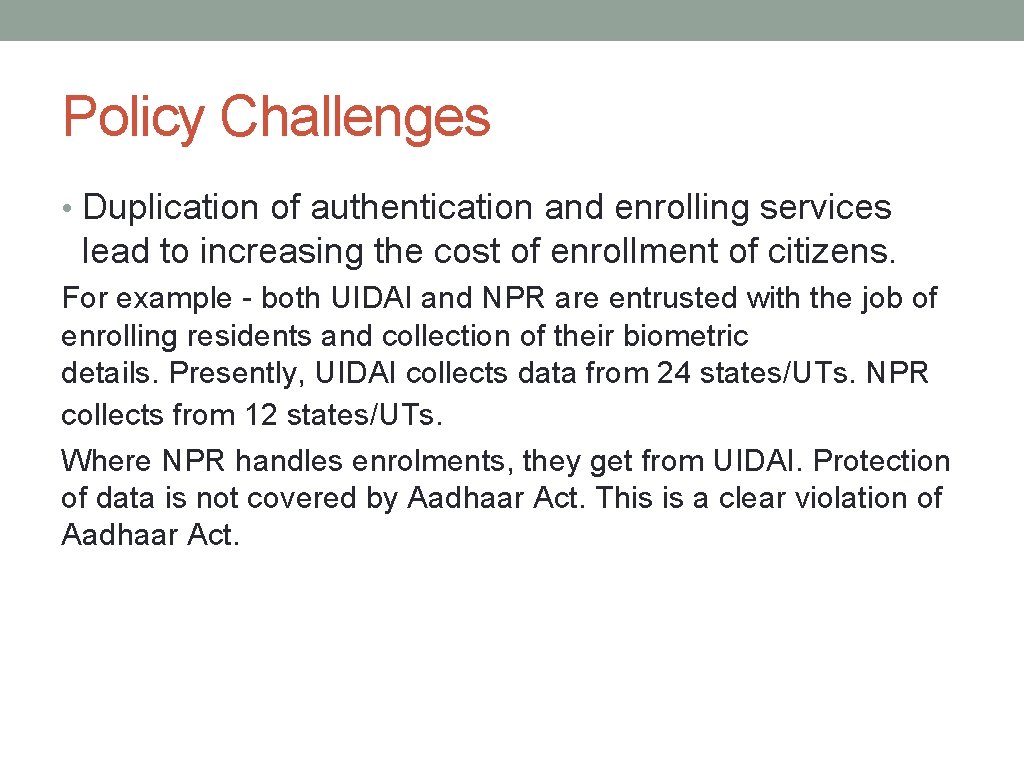 Policy Challenges

• Duplication of authentication and enrolling services lead to increasing the cost of enrollment of citizens.

For example - both UIDAI and NPR are entrusted with the job of enrolling residents and collection of their biometric details. Presently, UIDAI collects data from 24 states/UTs. NPR collects from 12 states/UTs.

Where NPR handles enrolments, they get from UIDAI. Protection of data is not covered by Aadhaar Act. This is a clear violation of Aadhaar Act.